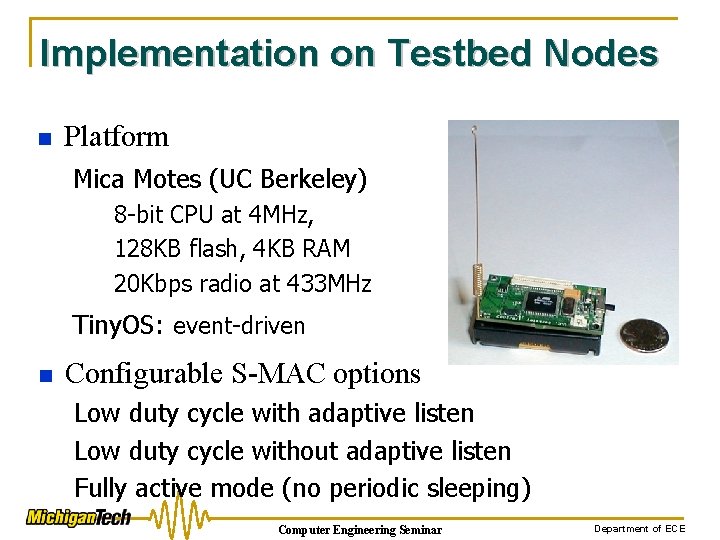 Implementation on Testbed Nodes

Platform

Mica Motes (UC Berkeley)

8-bit CPU at 4MHz,

128KB flash, 4KB RAM

20Kbps radio at 433MHz

TinyOS: event-driven

Configurable S-MAC options

Low duty cycle with adaptive listen

Low duty cycle without adaptive listen

Fully active mode (no periodic sleeping)

MichiganTech

Computer Engineering Seminar

Department of ECE